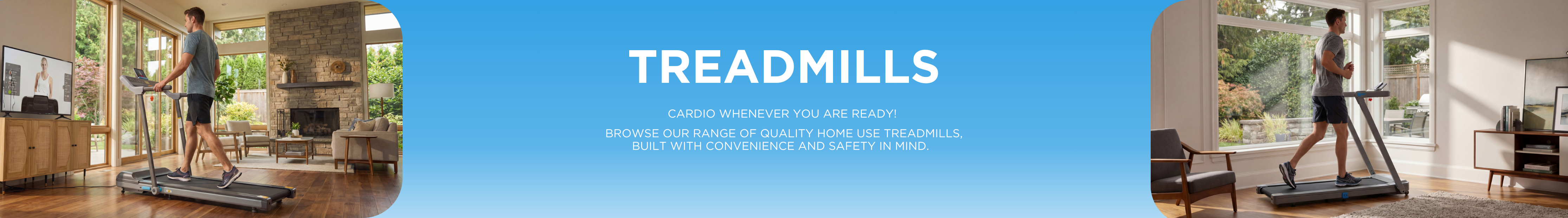 TREADMILLS

CARDIO WHENEVER YOU ARE READY!

BROWSE OUR RANGE OF QUALITY HOME USE TREADMILLS, BUILT WITH CONVENIENCE AND SAFETY IN MIND.